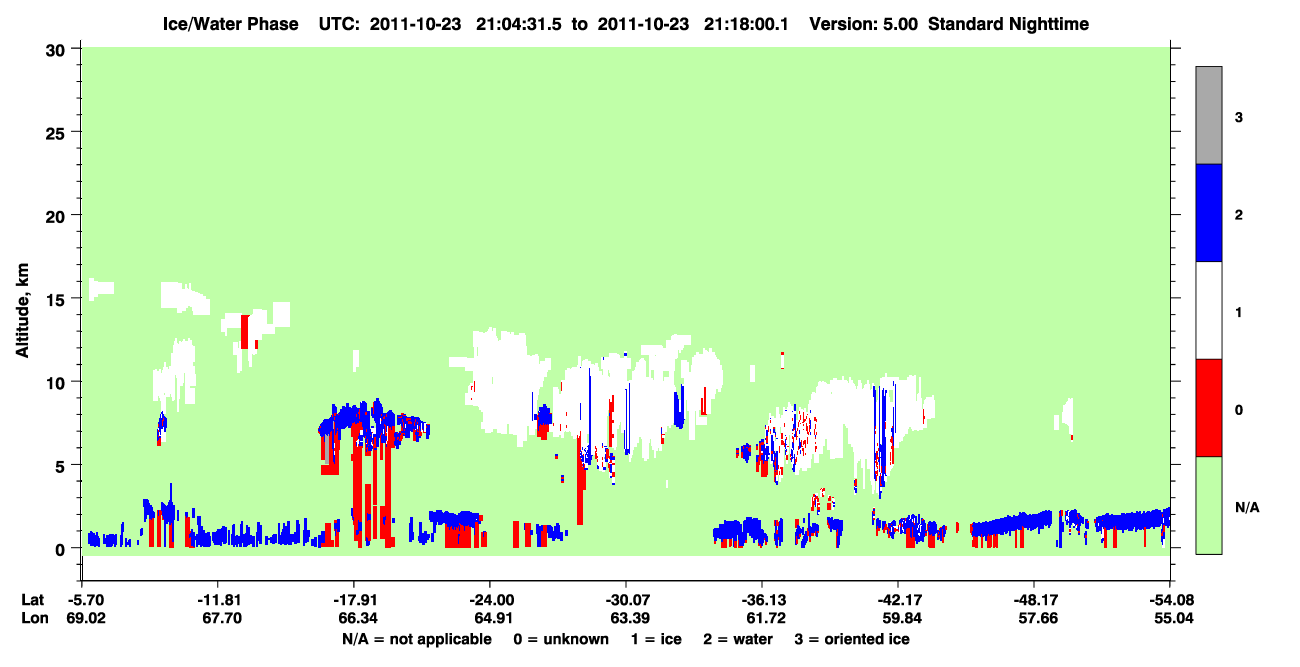 Ice/Water Phase UTC: 2011-10-23 21:04:31.5 to 2011-10-23 21:18:00.1 Version: 5.00 Standard Nighttime

Altitude, km

30
25
20
15
10
5
0

3
2
1
0
N/A

| Lat | -5.70 | -11.81 | -17.91 | -24.00 | -30.07 | -36.13 | -42.17 | -48.17 | -54.08 |
|---|---|---|---|---|---|---|---|---|---|
| Lon | 69.02 | 67.70 | 66.34 | 64.91 | 63.39 | 61.72 | 59.84 | 57.66 | 55.04 |

N/A = not applicable 0 = unknown 1 = ice 2 = water 3 = oriented ice